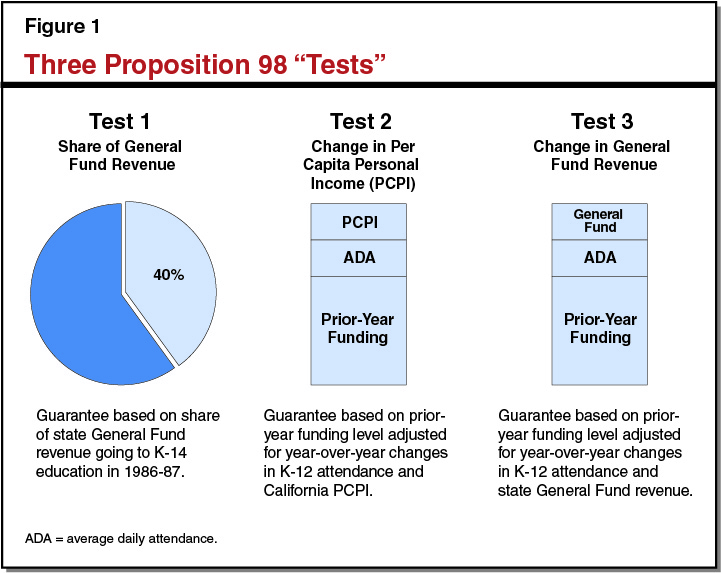 Figure 1

Three Proposition 98 "Tests"

Test 1

Share of General Fund Revenue

40%

Guarantee based on share of state General Fund revenue going to K-14 education in 1986-87.

Test 2

Change in Per Capita Personal Income (PCPI)

PCPI

ADA

Prior-Year Funding

Guarantee based on prior-year funding level adjusted for year-over-year changes in K-12 attendance and California PCPI.

Test 3

Change in General Fund Revenue

General Fund

ADA

Prior-Year Funding

Guarantee based on prior-year funding level adjusted for year-over-year changes in K-12 attendance and state General Fund revenue.

ADA = average daily attendance.